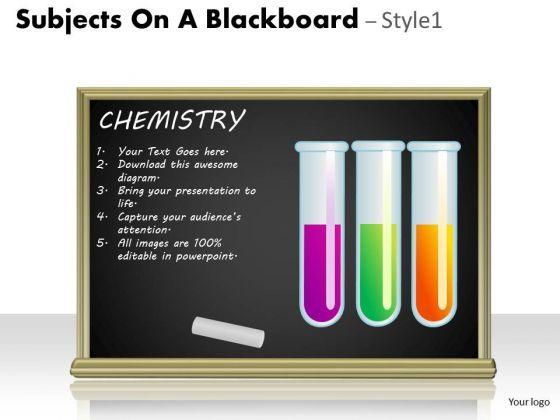 Subjects On A Blackboard – Style1

CHEMISTRY

1. Your Text Goes here.
2. Download this awesome diagram.
3. Bring your presentation to life.
4. Capture your audience's attention.
5. All images are 100% editable in powerpoint.

Your logo